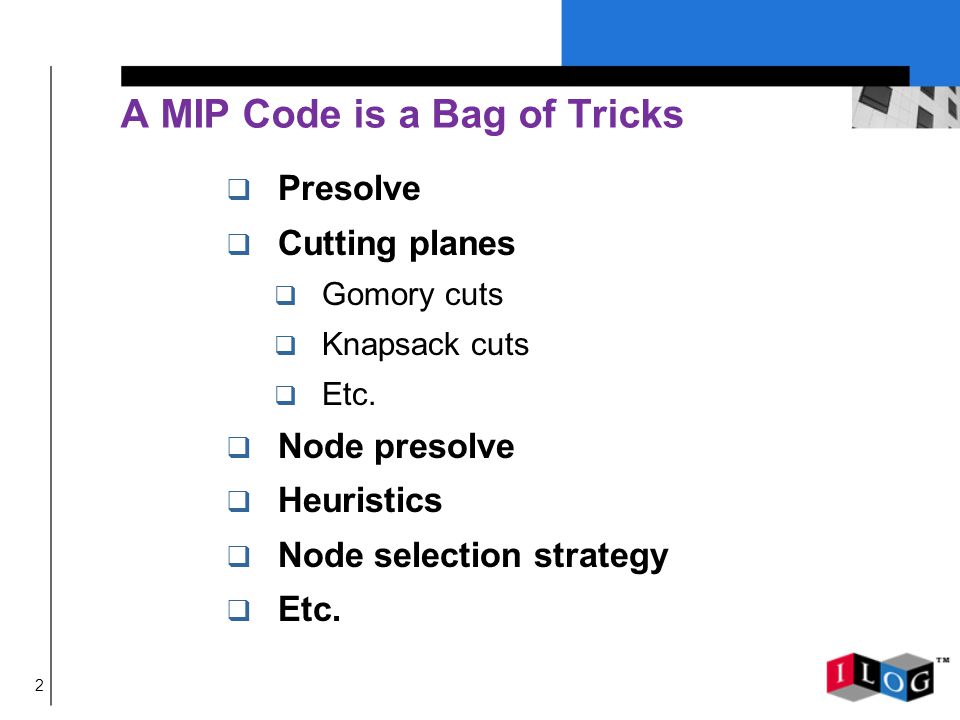 A MIP Code is a Bag of Tricks

❑ Presolve
❑ Cutting planes
❑ Gomory cuts
❑ Knapsack cuts
❑ Etc.
❑ Node presolve
❑ Heuristics
❑ Node selection strategy
❑ Etc.

2

ILOG™